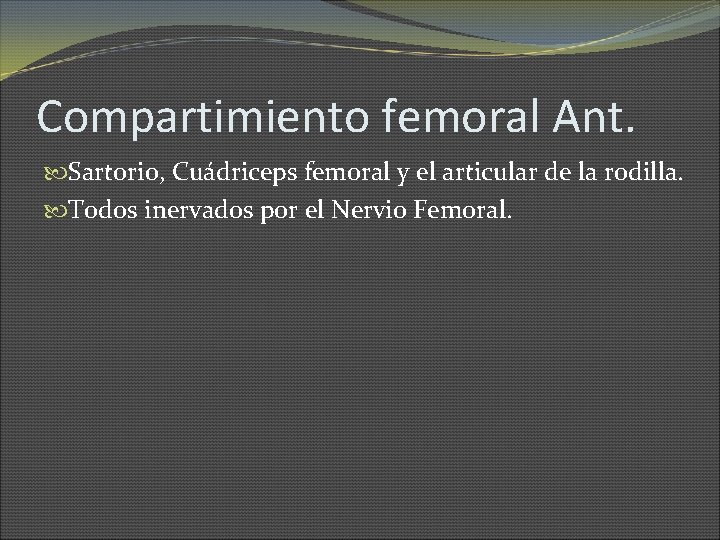 Compartimiento femoral Ant.

Sartorio, Cuádriceps femoral y el articular de la rodilla.

Todos inervados por el Nervio Femoral.